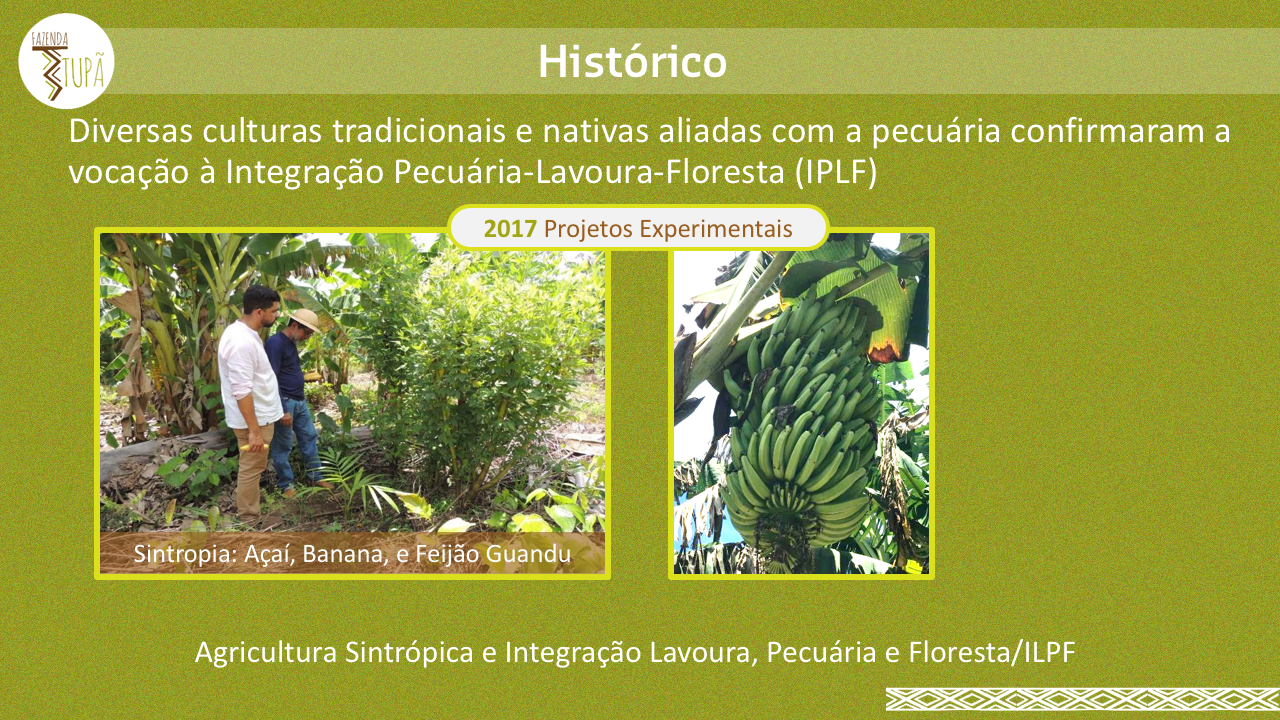 FAZENDA TUPÃ

Histórico

Diversas culturas tradicionais e nativas aliadas com a pecuária confirmaram a vocação à Integração Pecuária-Lavoura-Floresta (IPLF)

2017 Projetos Experimentais

Sintropia: Açaí, Banana, e Feijão Guandu

Agricultura Sintrópica e Integração Lavoura, Pecuária e Floresta/ILPF